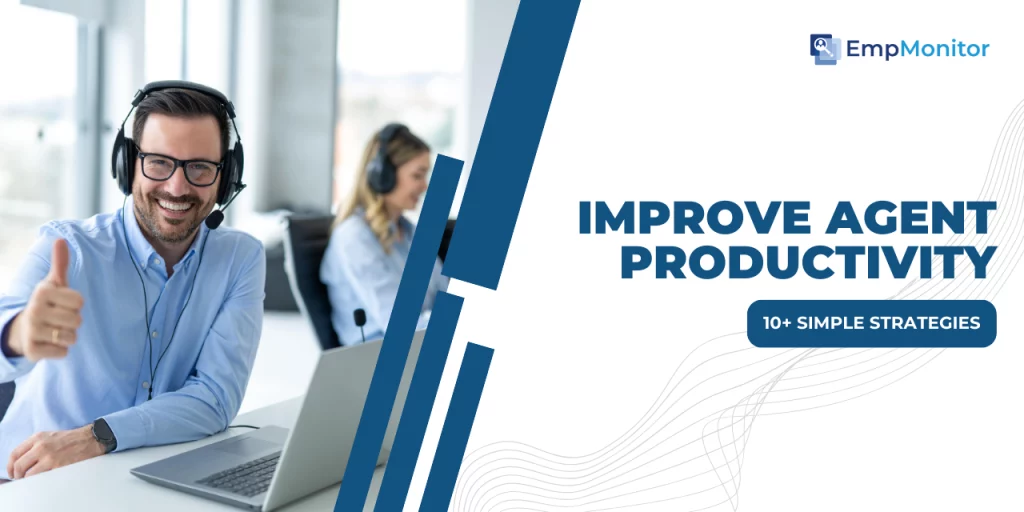 EmpMonitor

IMPROVE AGENT PRODUCTIVITY

10+ SIMPLE STRATEGIES